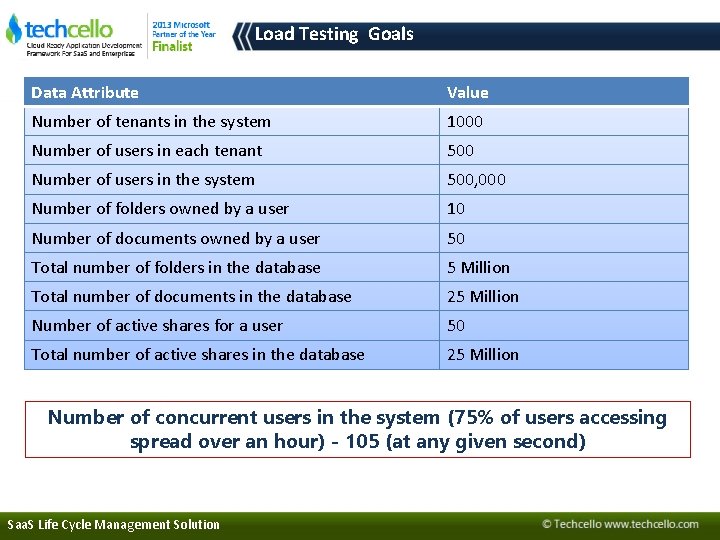 techcello
Cloud Ready Application Development Framework For SaaS and Enterprises

2013 Microsoft Partner of the Year Finalist

Load Testing Goals

| Data Attribute | Value |
|---|---|
| Number of tenants in the system | 1000 |
| Number of users in each tenant | 500 |
| Number of users in the system | 500,000 |
| Number of folders owned by a user | 10 |
| Number of documents owned by a user | 50 |
| Total number of folders in the database | 5 Million |
| Total number of documents in the database | 25 Million |
| Number of active shares for a user | 50 |
| Total number of active shares in the database | 25 Million |

Number of concurrent users in the system (75% of users accessing spread over an hour) - 105 (at any given second)

SaaS Life Cycle Management Solution

© Techcello www.techcello.com